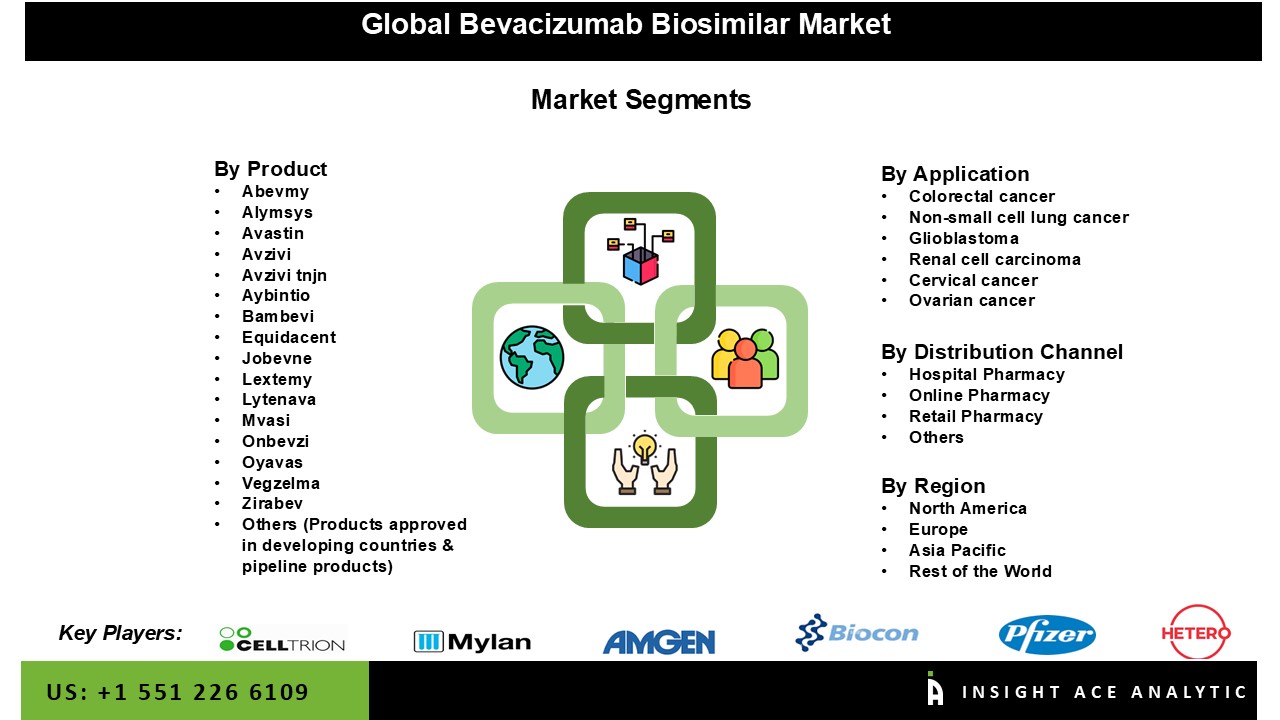 Global Bevacizumab Biosimilar Market

Market Segments

By Product
• Abevmy
• Alymsys
• Avastin
• Avzivi
• Avzivi tnjn
• Aybintio
• Bambevi
• Equidacent
• Jobevne
• Lextemy
• Lytenava
• Mvasi
• Onbevzi
• Oyavas
• Vegzelma
• Zirabev
• Others (Products approved in developing countries & pipeline products)

By Application
• Colorectal cancer
• Non-small cell lung cancer
• Glioblastoma
• Renal cell carcinoma
• Cervical cancer
• Ovarian cancer

By Distribution Channel
• Hospital Pharmacy
• Online Pharmacy
• Retail Pharmacy
• Others

By Region
• North America
• Europe
• Asia Pacific
• Rest of the World

Key Players: CELLTRION Mylan AMGEN Biocon Pfizer HETERO

US: +1 551 226 6109

INSIGHT ACE ANALYTIC